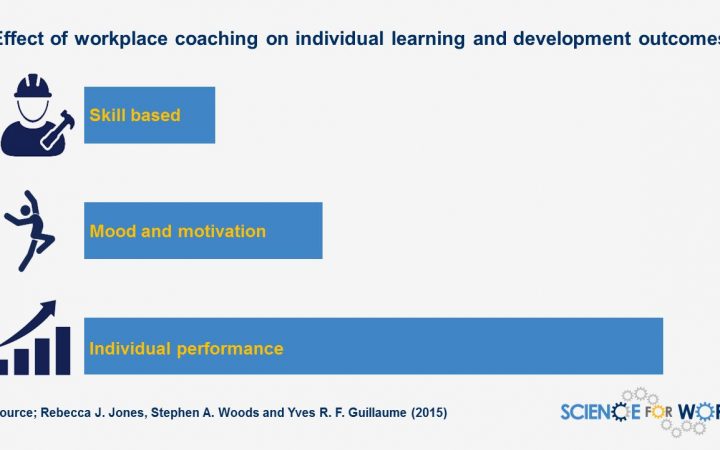 Effect of workplace coaching on individual learning and development outcomes

Skill based

Mood and motivation

Individual performance

ource; Rebecca J. Jones, Stephen A. Woods and Yves R. F. Guillaume (2015)

SCIENCE FOR WOR